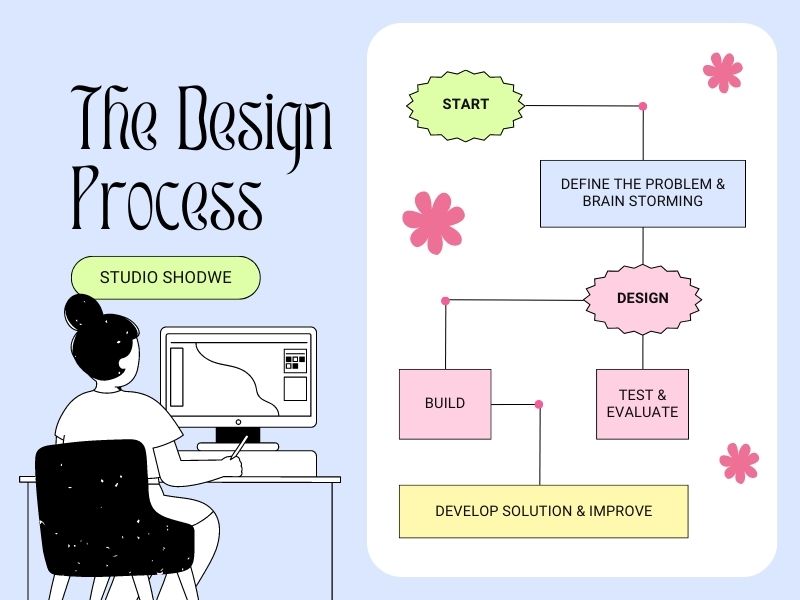 The Design Process

STUDIO SHODWE

START

DEFINE THE PROBLEM & BRAIN STORMING

DESIGN

BUILD

TEST & EVALUATE

DEVELOP SOLUTION & IMPROVE